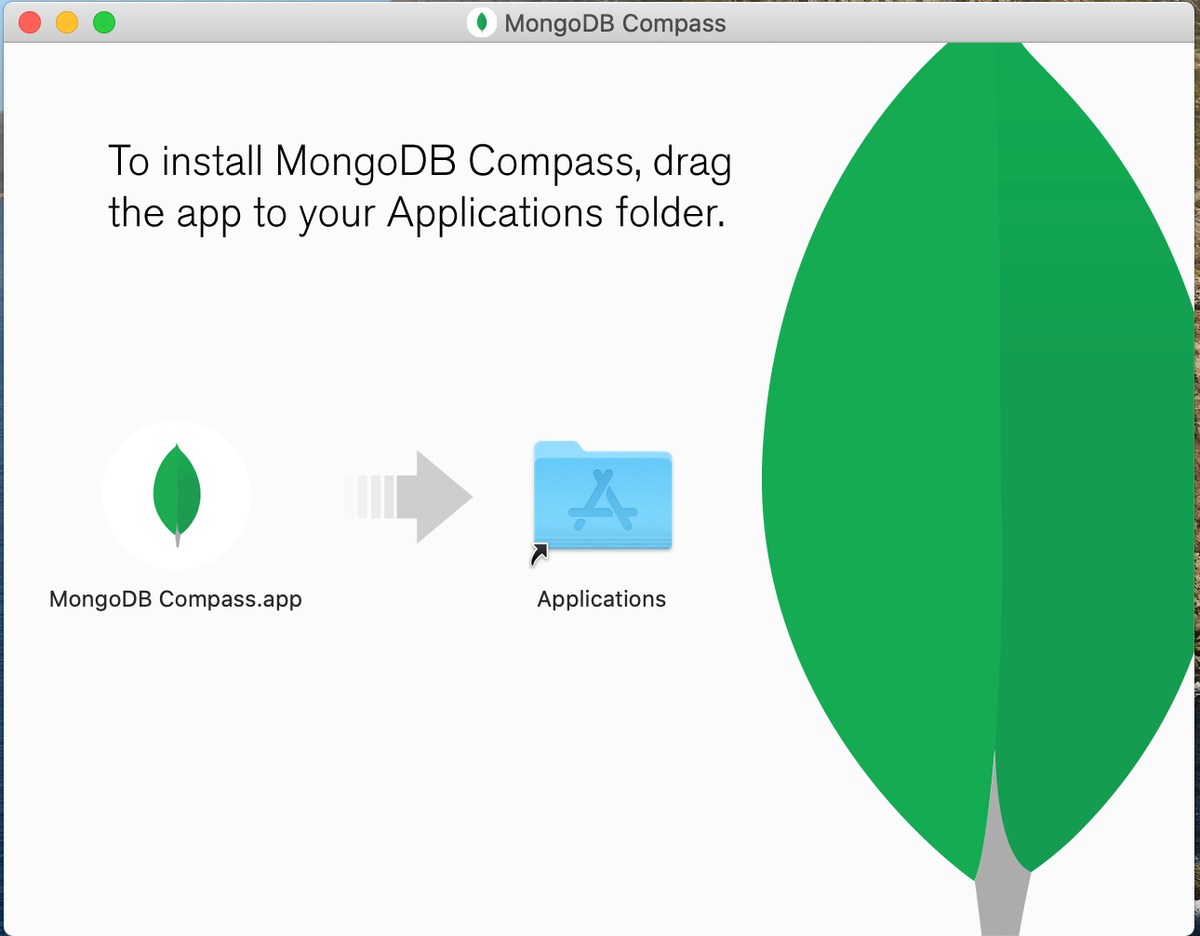 MongoDB Compass

To install MongoDB Compass, drag the app to your Applications folder.

MongoDB Compass.app

Applications